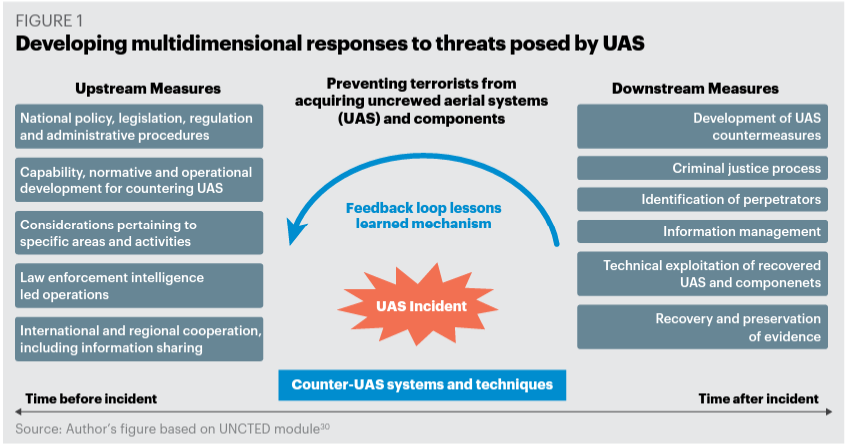 FIGURE 1
Developing multidimensional responses to threats posed by UAS

Upstream Measures

National policy, legislation, regulation and administrative procedures

Capability, normative and operational development for countering UAS

Considerations pertaining to specific areas and activities

Law enforcement intelligence led operations

International and regional cooperation, including information sharing

Preventing terrorists from acquiring uncrewed aerial systems (UAS) and components

Feedback loop lessons learned mechanism

UAS Incident

Counter-UAS systems and techniques

Downstream Measures

Development of UAS countermeasures

Criminal justice process

Identification of perpetrators

Information management

Technical exploitation of recovered UAS and componenets

Recovery and preservation of evidence

Time before incident

Time after incident

Source: Author's figure based on UNCTED module$^{30}$